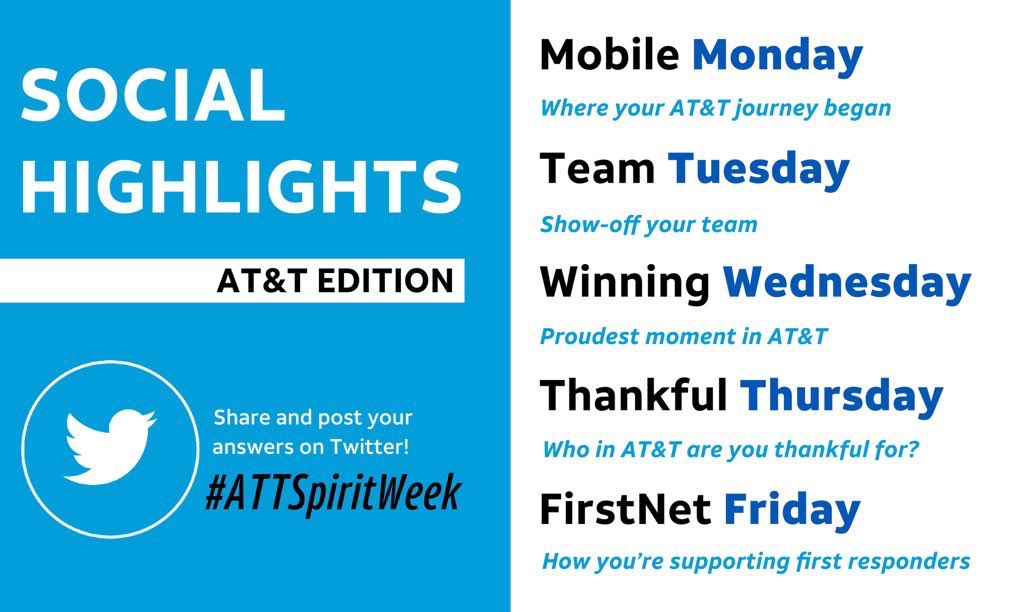 SOCIAL HIGHLIGHTS

AT&T EDITION

Share and post your answers on Twitter!

#ATTSpiritWeek

Mobile Monday

Where your AT&T journey began

Team Tuesday

Show-off your team

Winning Wednesday

Proudest moment in AT&T

Thankful Thursday

Who in AT&T are you thankful for?

FirstNet Friday

How you're supporting first responders